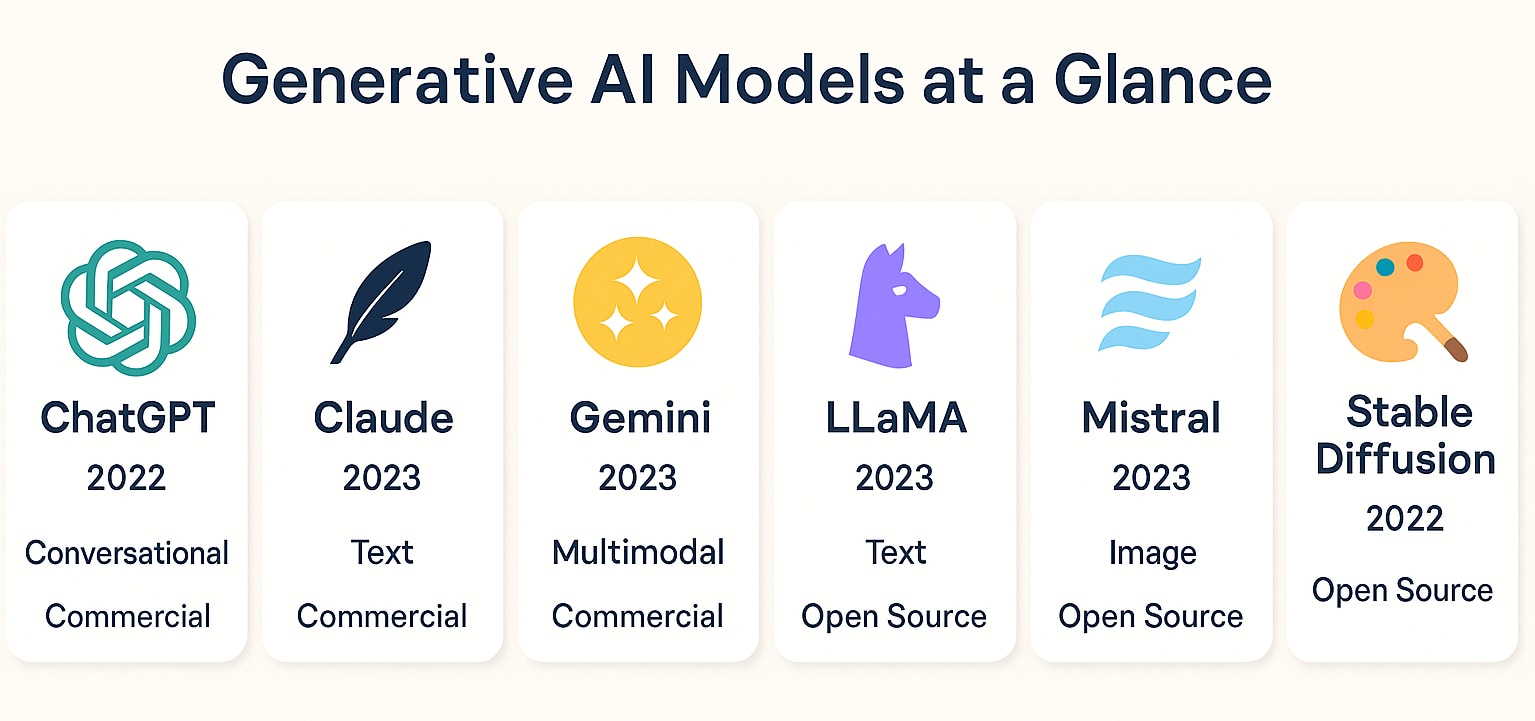 Generative AI Models at a Glance

ChatGPT
2022
Conversational
Commercial

Claude
2023
Text
Commercial

Gemini
2023
Multimodal
Commercial

LLaMA
2023
Text
Open Source

Mistral
2023
Image
Open Source

Stable Diffusion
2022
Open Source